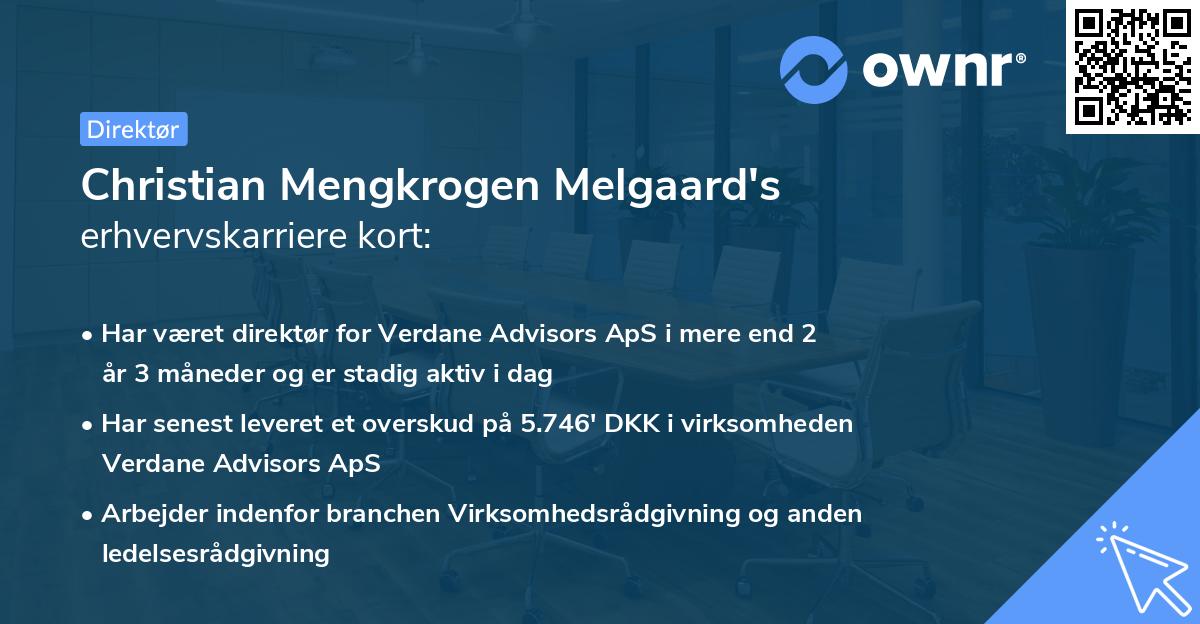 ownr®

Direktør

Christian Mengkrogen Melgaard's
erhvervskarriere kort:

• Har været direktør for Verdane Advisors ApS i mere end 2 år 3 måneder og er stadig aktiv i dag

• Har senest leveret et overskud på 5.746' DKK i virksomheden Verdane Advisors ApS

• Arbejder indenfor branchen Virksomhedsrådgivning og anden ledelsesrådgivning